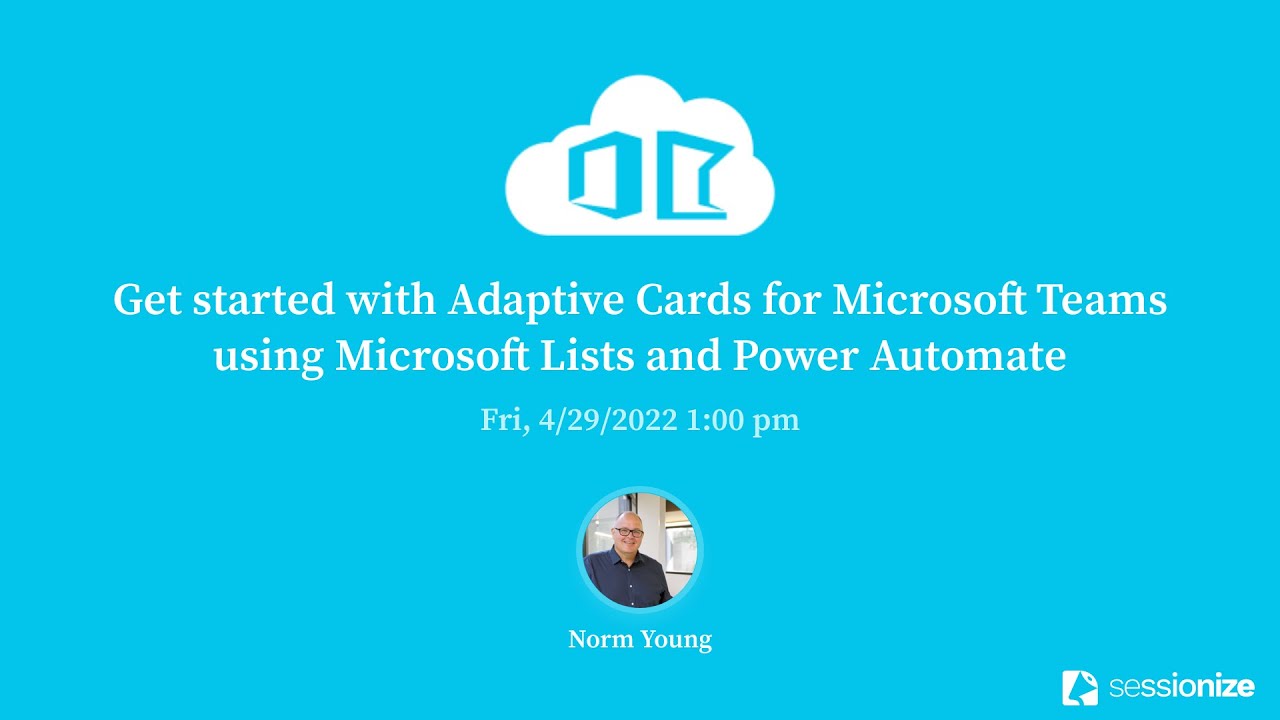 Get started with Adaptive Cards for Microsoft Teams using Microsoft Lists and Power Automate

Fri, 4/29/2022 1:00 pm

Norm Young

sessionize